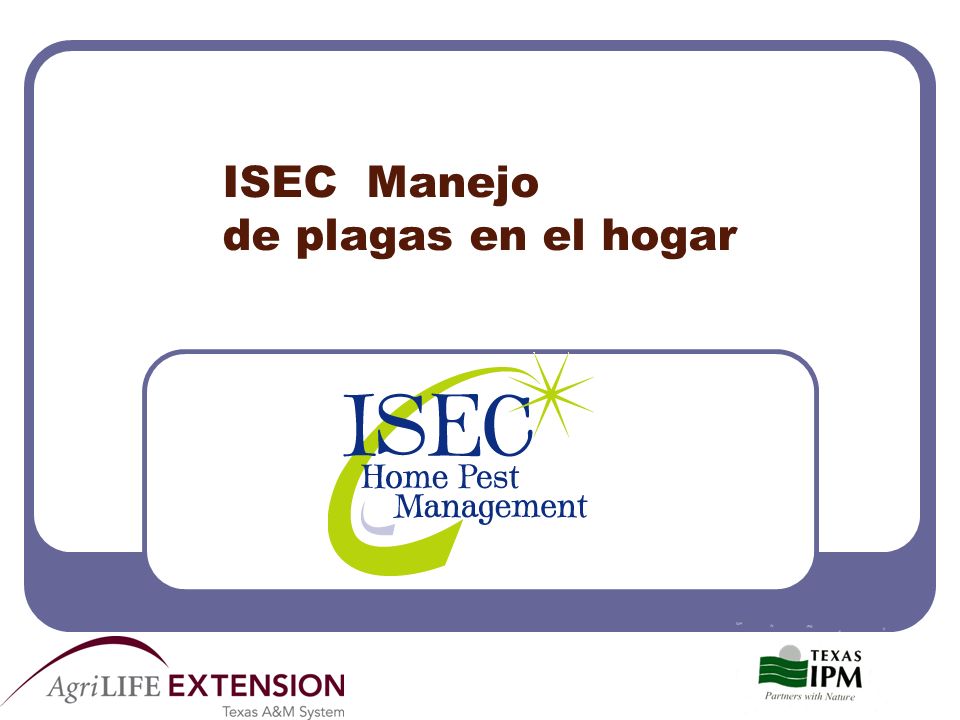 ISEC Manejo
de plagas en el hogar

ISEC
Home Pest
Management

AgriLIFE EXTENSION
Texas A&M System

TEXAS
IPM
Partners with Nature